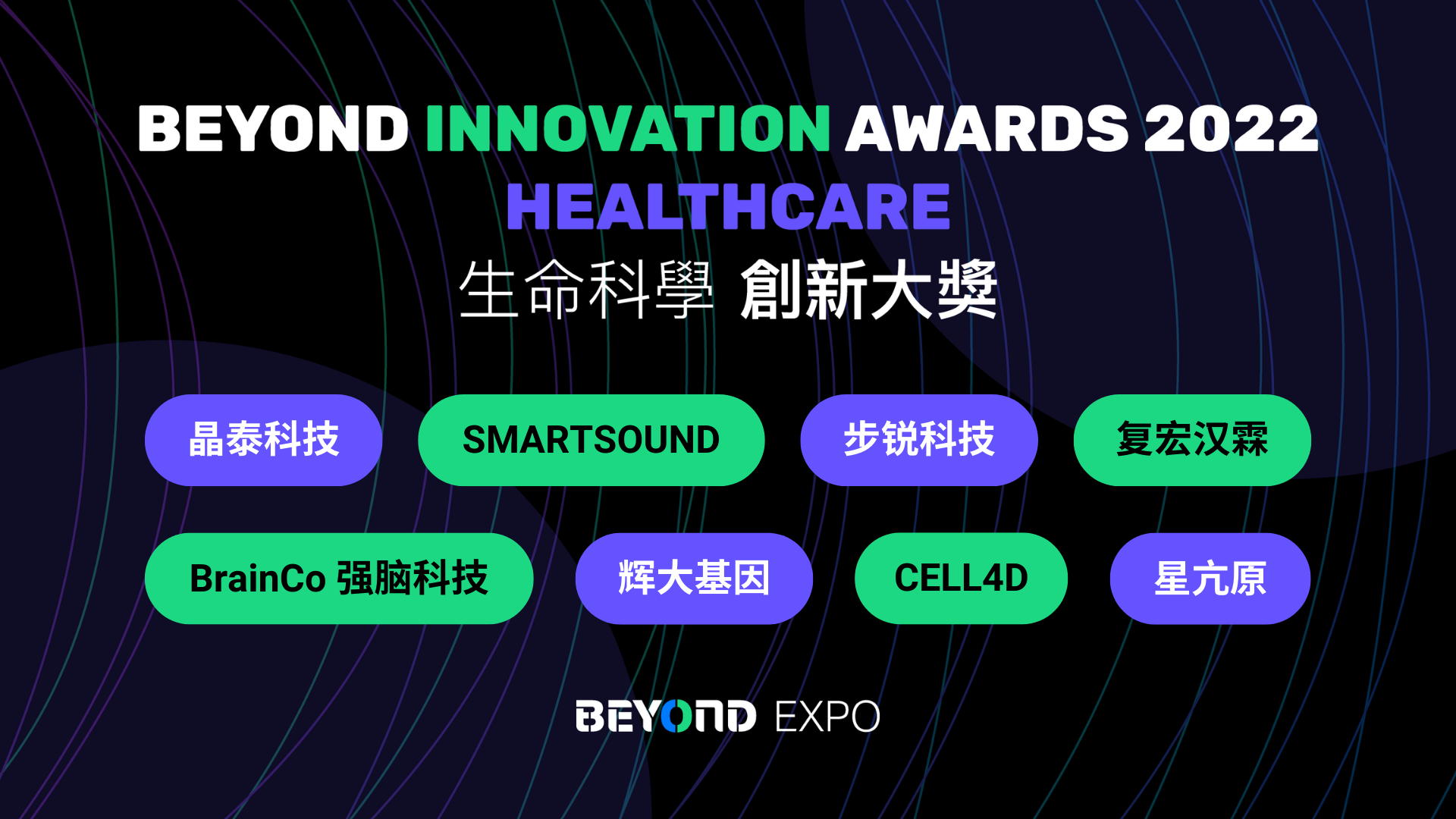 BEYOND INNOVATION AWARDS 2022
HEALTHCARE
生命科學 創新大獎

晶泰科技
SMARTSOUND
步锐科技
复宏汉霖
BrainCo 强脑科技
辉大基因
CELL4D
星亢原

BEYOND EXPO